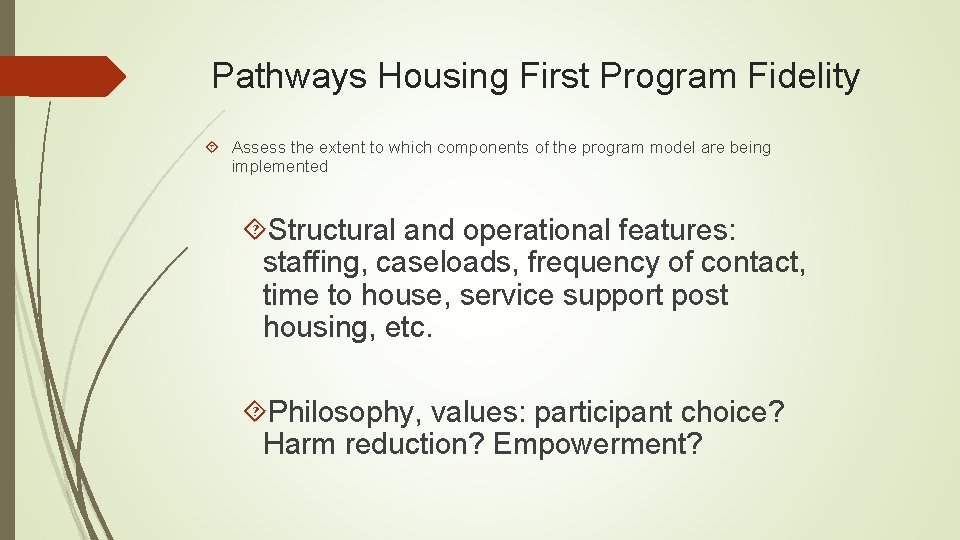 Pathways Housing First Program Fidelity

Assess the extent to which components of the program model are being implemented

Structural and operational features: staffing, caseloads, frequency of contact, time to house, service support post housing, etc.

Philosophy, values: participant choice? Harm reduction? Empowerment?